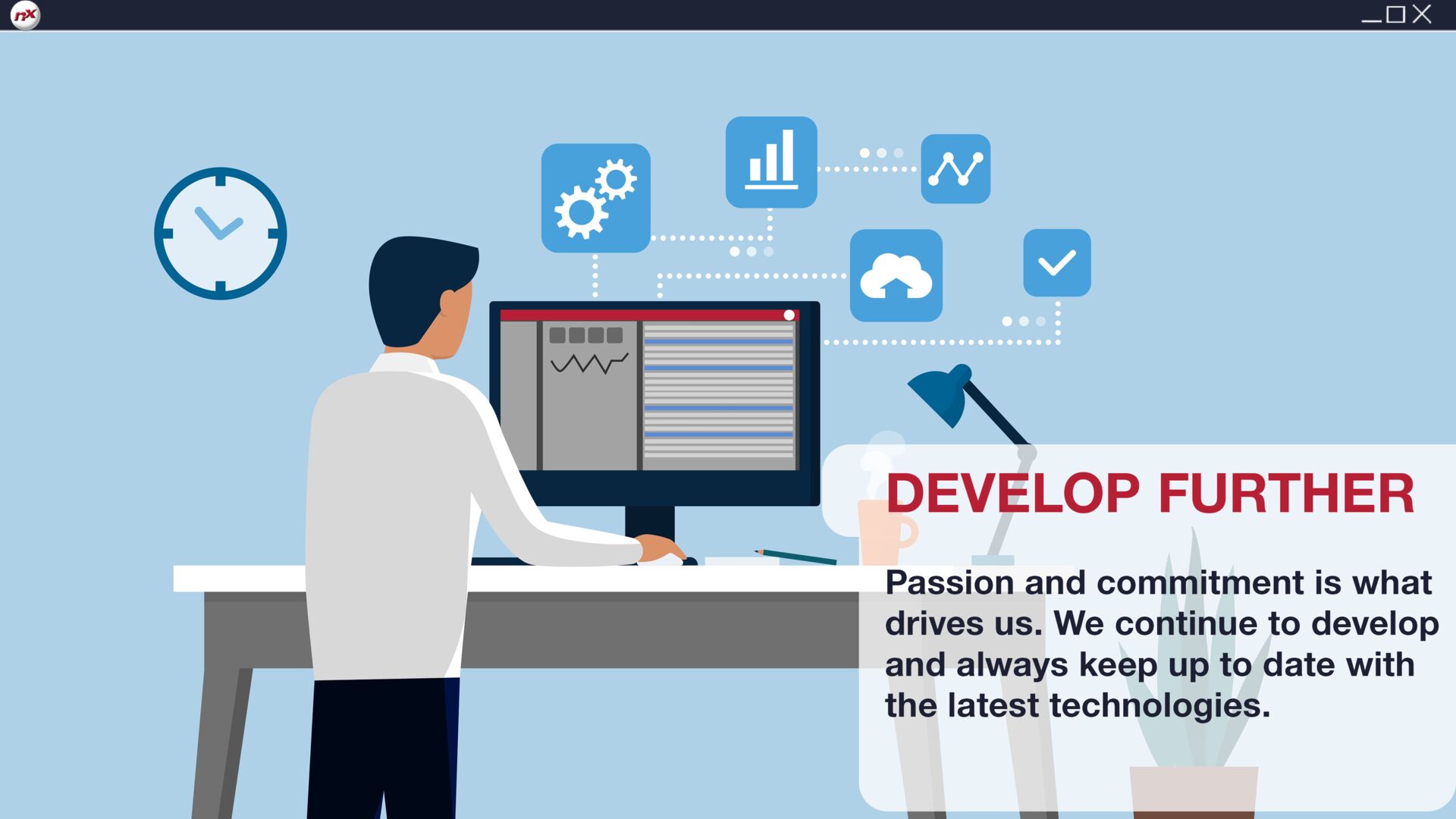 nx

DEVELOP FURTHER

Passion and commitment is what drives us. We continue to develop and always keep up to date with the latest technologies.